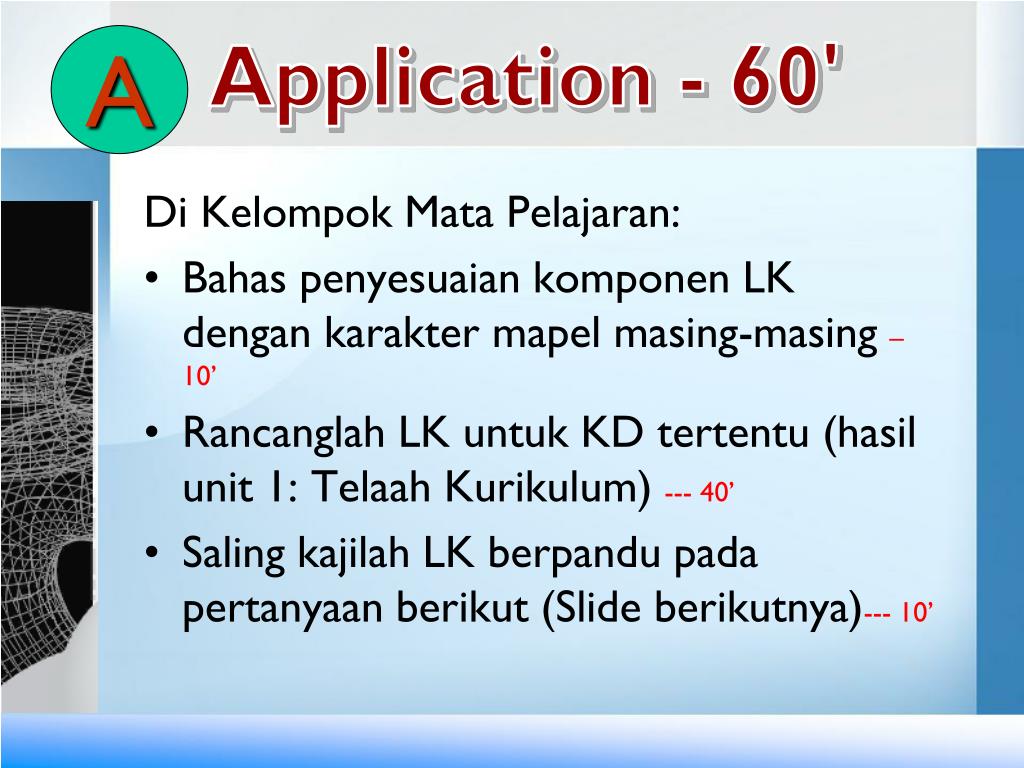 A Application - 60'

Di Kelompok Mata Pelajaran:

• Bahas penyesuaian komponen LK dengan karakter mapel masing-masing – 10’

• Rancanglah LK untuk KD tertentu (hasil unit 1: Telaah Kurikulum) --- 40’

• Saling kajilah LK berpandu pada pertanyaan berikut (Slide berikutnya)--- 10’